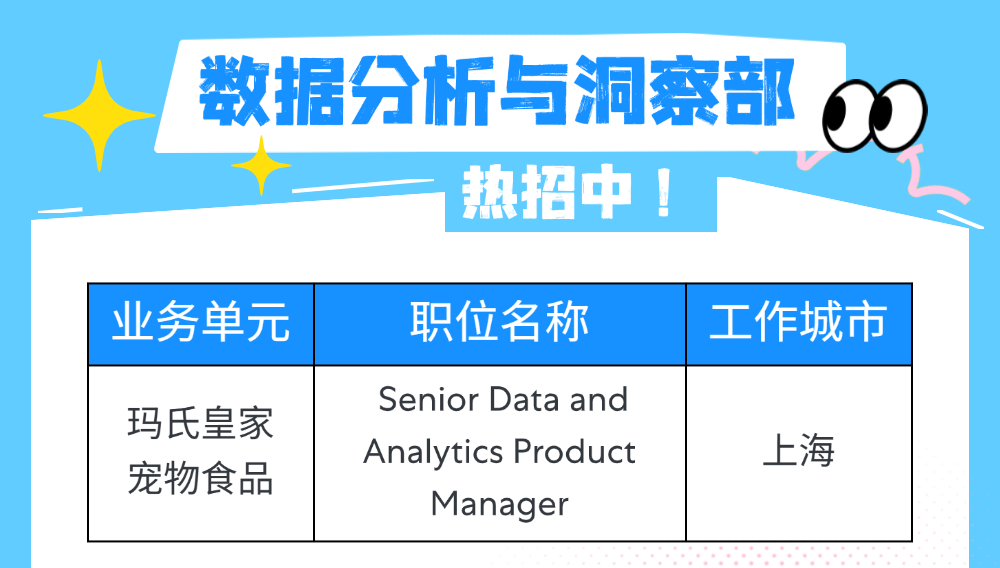 数据分析与洞察部

热招中！

| 业务单元 | 职位名称 | 工作城市 |
|---|---|---|
| 玛氏皇家宠物食品 | Senior Data and Analytics Product Manager | 上海 |